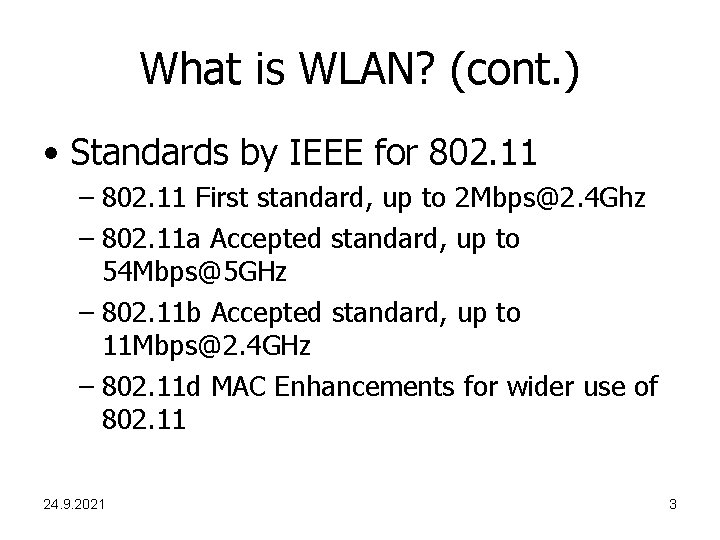 What is WLAN? (cont.)

• Standards by IEEE for 802.11

– 802.11 First standard, up to 2Mbps@2.4Ghz

– 802.11a Accepted standard, up to 54Mbps@5GHz

– 802.11b Accepted standard, up to 11Mbps@2.4GHz

– 802.11d MAC Enhancements for wider use of 802.11

24.9.2021

3